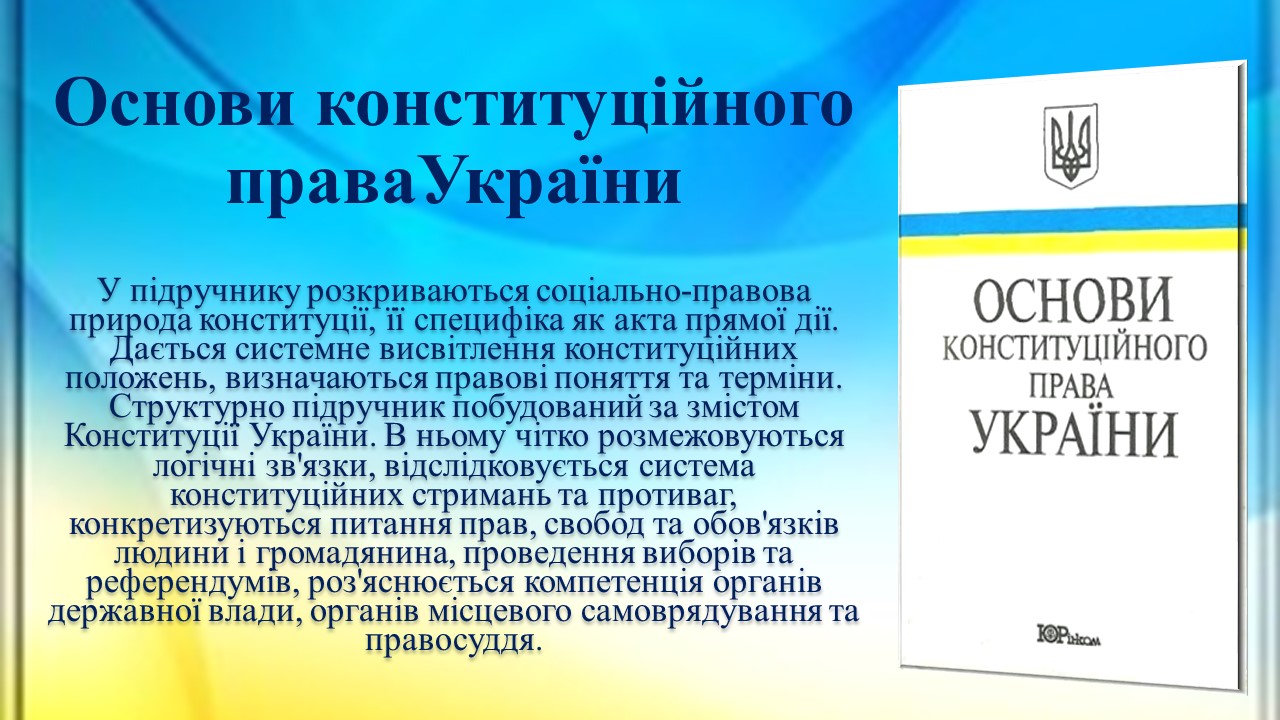 Основи конституційного праваУкраїни

У підручнику розкриваються соціально-правова природа конституції, її специфіка як акта прямої дії. Дається системне висвітлення конституційних положень, визначаються правові поняття та терміни. Структурно підручник побудований за змістом Конституції України. В ньому чітко розмежовуються логічні зв'язки, відслідковується система конституційних стримань та противаг, конкретизуються питання прав, свобод та обов'язків людини і громадянина, проведення виборів та референдумів, роз'яснюється компетенція органів державної влади, органів місцевого самоврядування та правосуддя.

ОСНОВИ
КОНСТИТУЦІЙНОГО
ПРАВА
УКРАЇНИ

ЮРінком